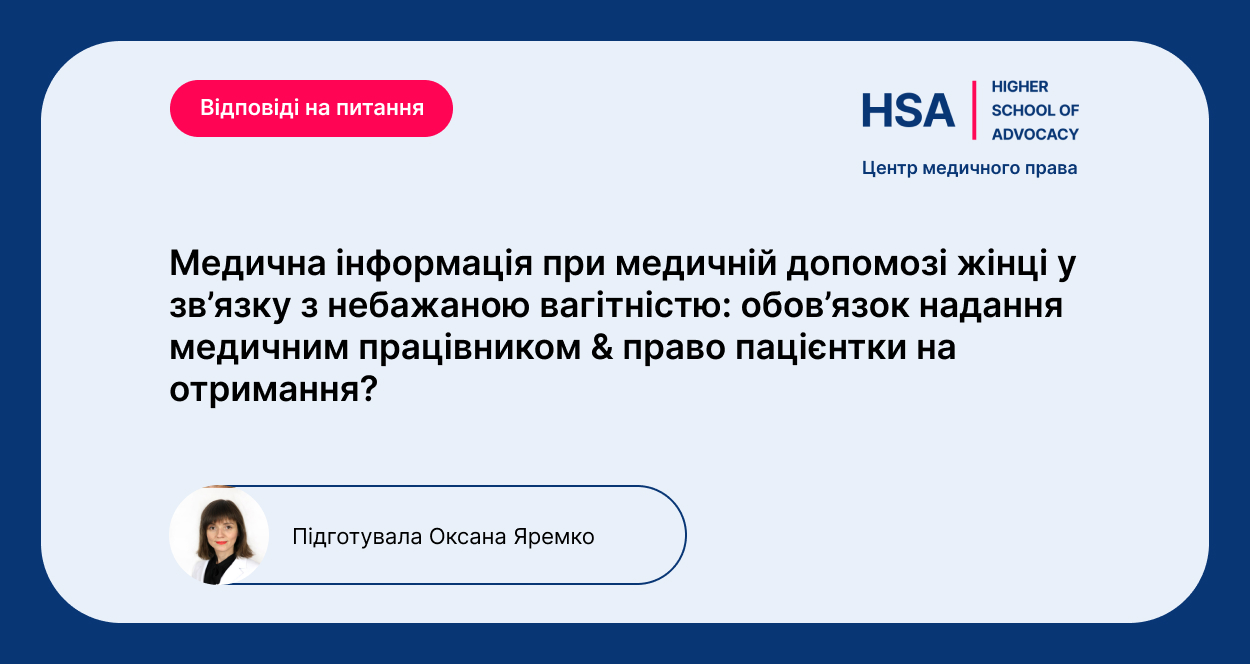 Відповіді на питання

HSA HIGHER SCHOOL OF ADVOCACY

Центр медичного права

Медична інформація при медичній допомозі жінці у зв’язку з небажаною вагітністю: обов’язок надання медичним працівником & право пацієнтки на отримання?

Підготувала Оксана Яремко